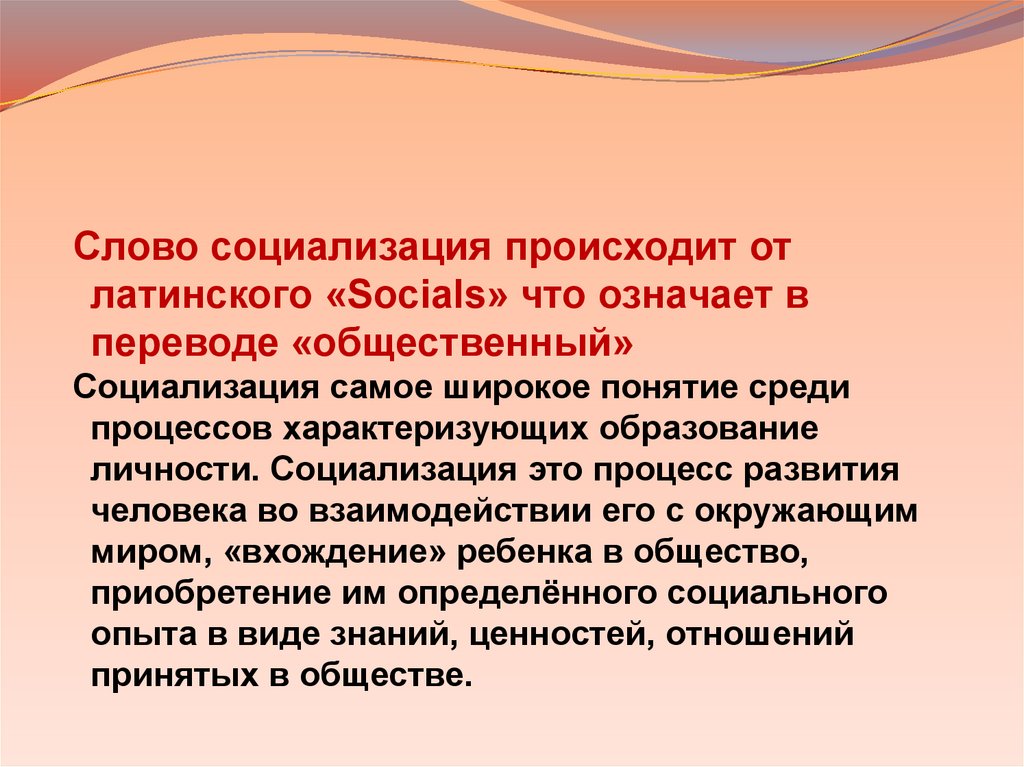 Слово социализация происходит от латинского «Socials» что означает в переводе «общественный»

Социализация самое широкое понятие среди процессов характеризующих образование личности. Социализация это процесс развития человека во взаимодействии его с окружающим миром, «вхождение» ребенка в общество, приобретение им определённого социального опыта в виде знаний, ценностей, отношений принятых в обществе.